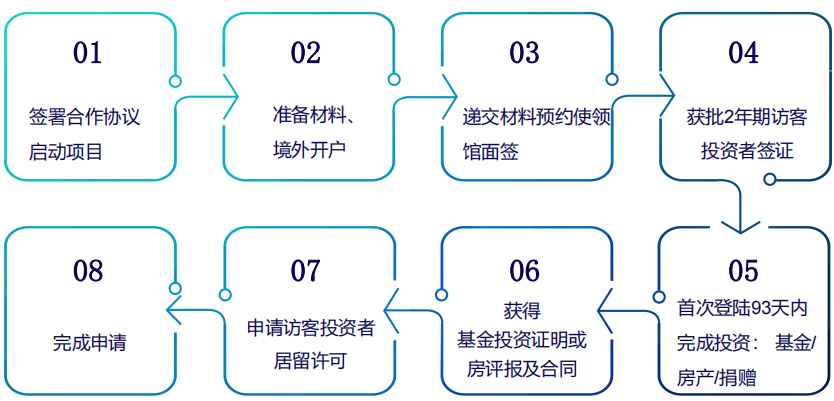 01

签署合作协议
启动项目

02

准备材料、
境外开户

03

递交材料预约使领馆面签

04

获批2年期访客投资者签证

05

首次登陆93天内完成投资： 基金/房产/捐赠

06

获得
基金投资证明或房评报及合同

07

申请访客投资者居留许可

08

完成申请